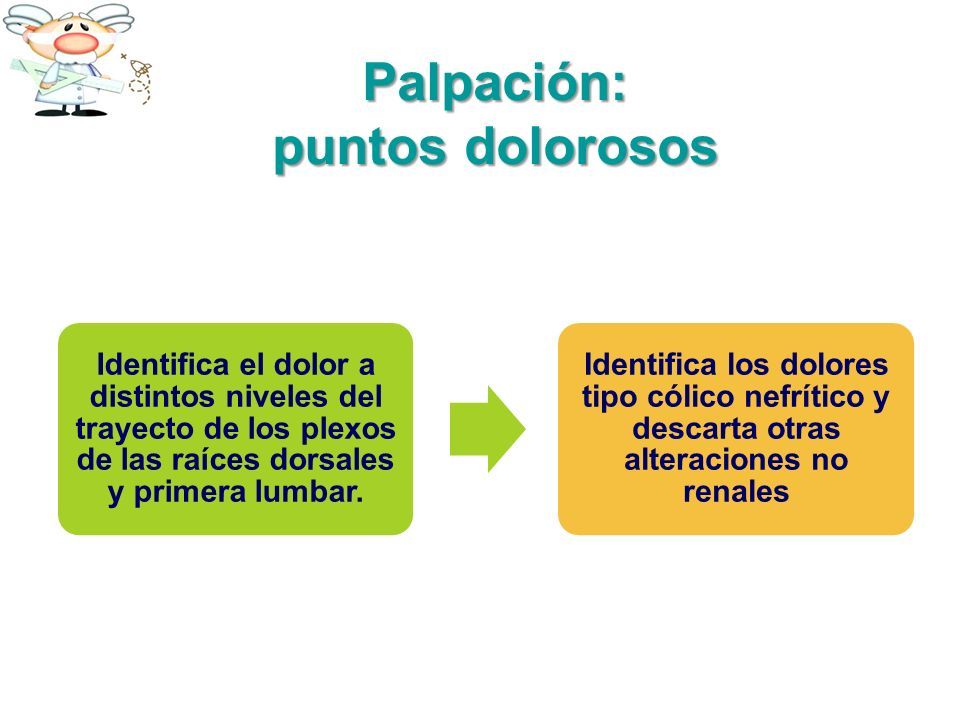 Palpación:
puntos dolorosos

Identifica el dolor a distintos niveles del trayecto de los plexos de las raíces dorsales y primera lumbar.

Identifica los dolores tipo cólico nefrítico y descarta otras alteraciones no renales